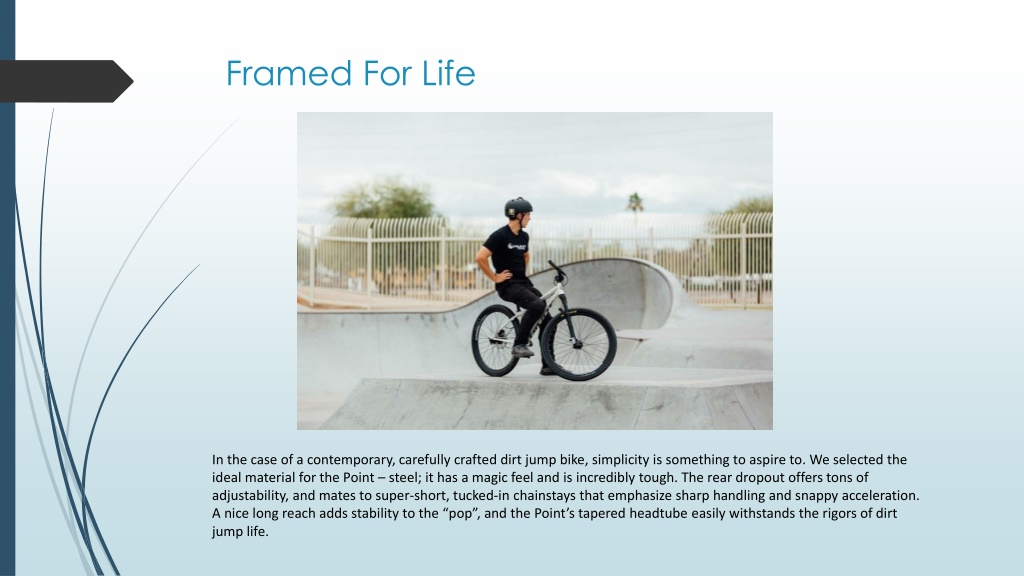 Framed For Life

In the case of a contemporary, carefully crafted dirt jump bike, simplicity is something to aspire to. We selected the ideal material for the Point – steel; it has a magic feel and is incredibly tough. The rear dropout offers tons of adjustability, and mates to super-short, tucked-in chainstays that emphasize sharp handling and snappy acceleration. A nice long reach adds stability to the “pop”, and the Point’s tapered headtube easily withstands the rigors of dirt jump life.